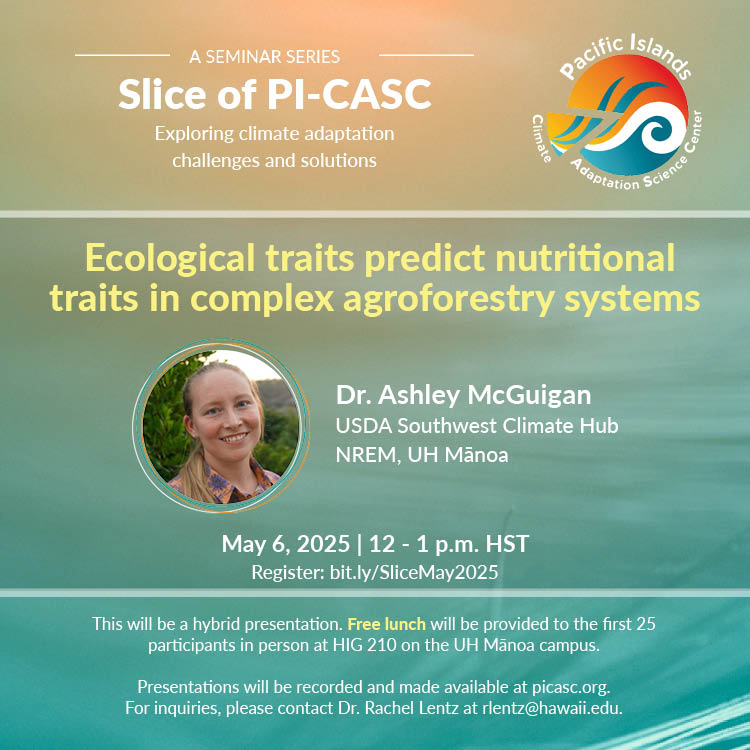 A SEMINAR SERIES

Slice of PI-CASC

Exploring climate adaptation challenges and solutions

Pacific Islands Climate Adaptation Science Center

Ecological traits predict nutritional traits in complex agroforestry systems

Dr. Ashley McGuigan
USDA Southwest Climate Hub
NREM, UH Mānoa

May 6, 2025 | 12 - 1 p.m. HST
Register: bit.ly/SliceMay2025

This will be a hybrid presentation. Free lunch will be provided to the first 25 participants in person at HIG 210 on the UH Mānoa campus.

Presentations will be recorded and made available at picasc.org. For inquiries, please contact Dr. Rachel Lentz at rlentz@hawaii.edu.